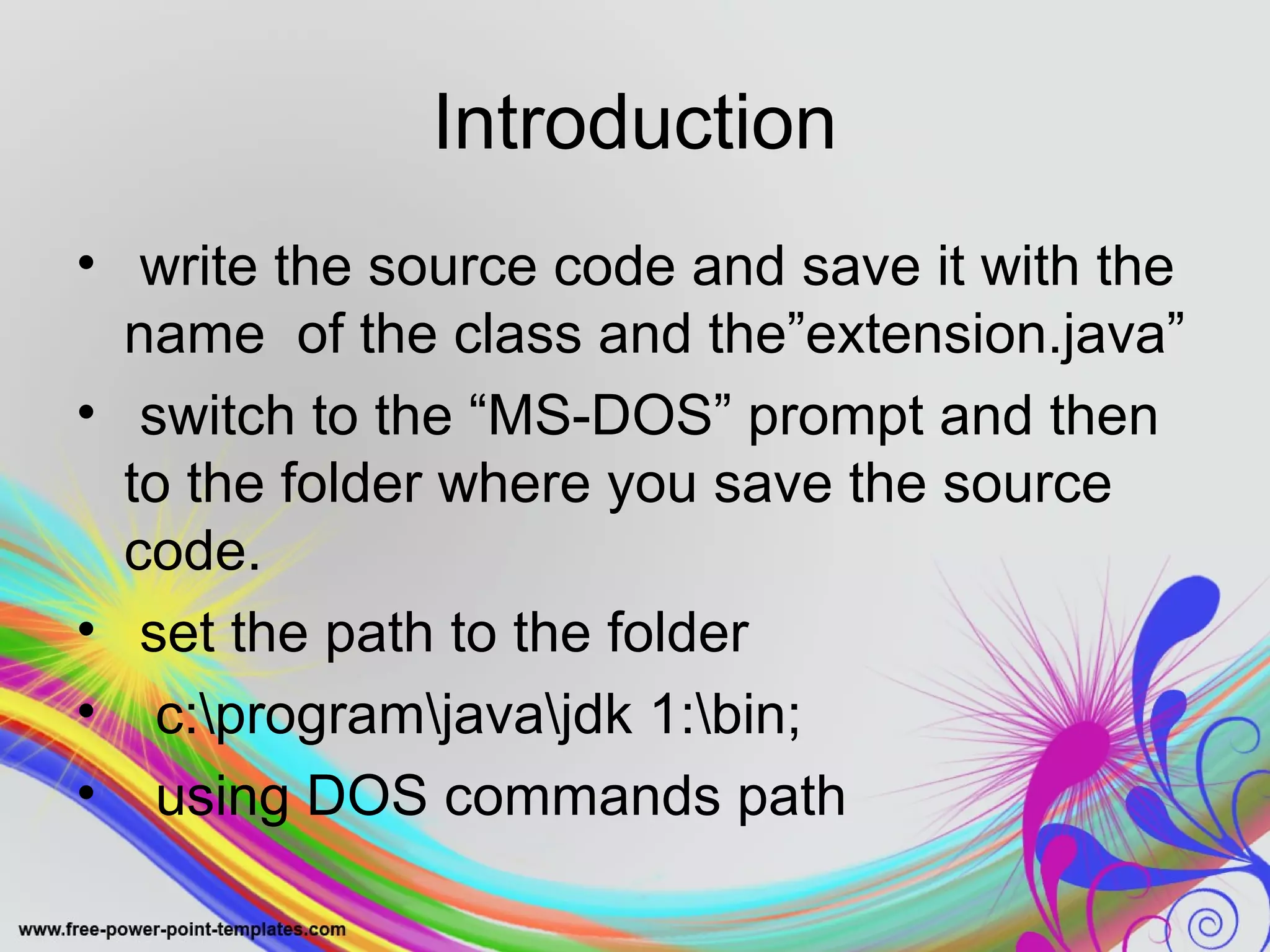 Introduction

• write the source code and save it with the name of the class and the”extension.java”
• switch to the “MS-DOS” prompt and then to the folder where you save the source code.
• set the path to the folder
• c:\program\java\jdk 1:\bin;
• using DOS commands path

www.free-power-point-templates.com